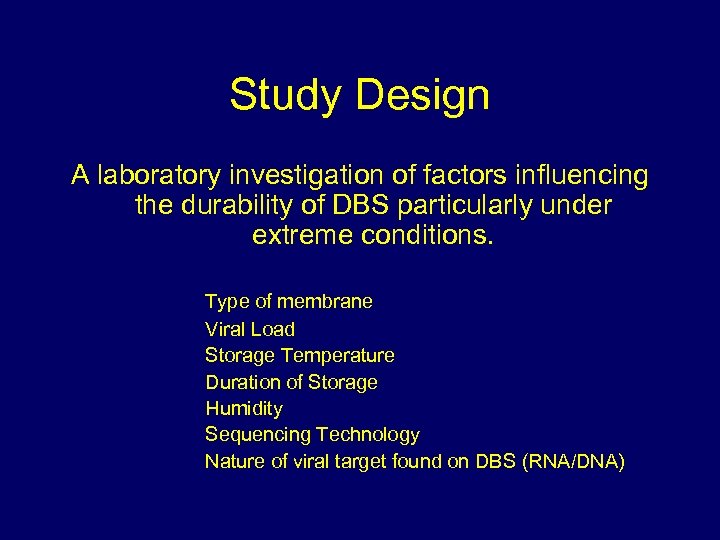 Study Design

A laboratory investigation of factors influencing the durability of DBS particularly under extreme conditions.

Type of membrane
Viral Load
Storage Temperature
Duration of Storage
Humidity
Sequencing Technology
Nature of viral target found on DBS (RNA/DNA)